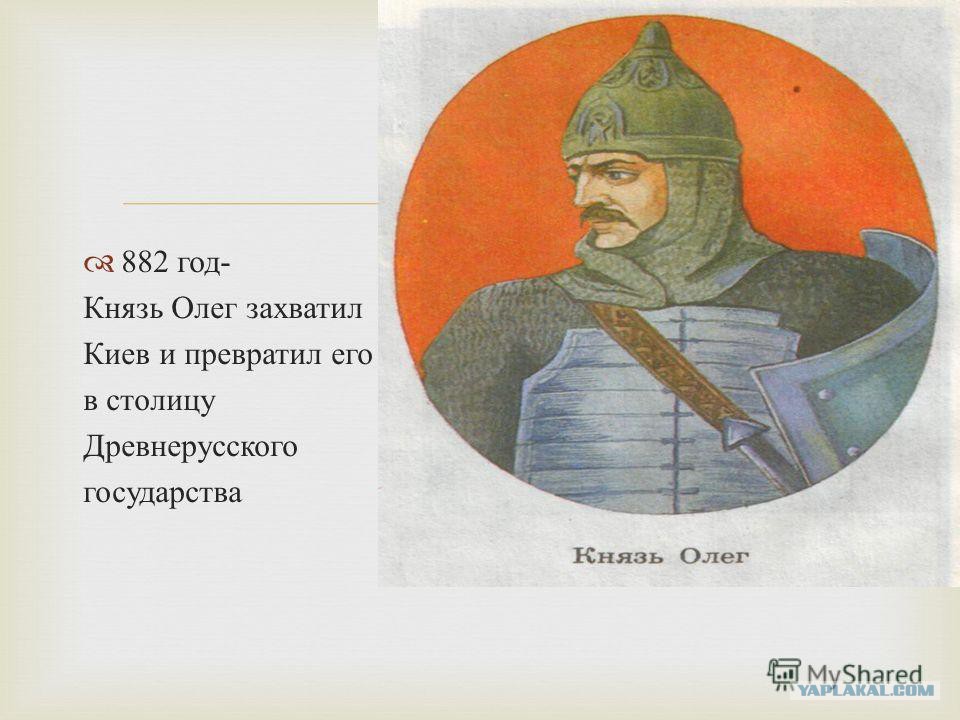 882 год-
Князь Олег захватил Киев и превратил его в столицу Древнерусского государства

Князь Олег

MyShared
YAPLAKAL.COM